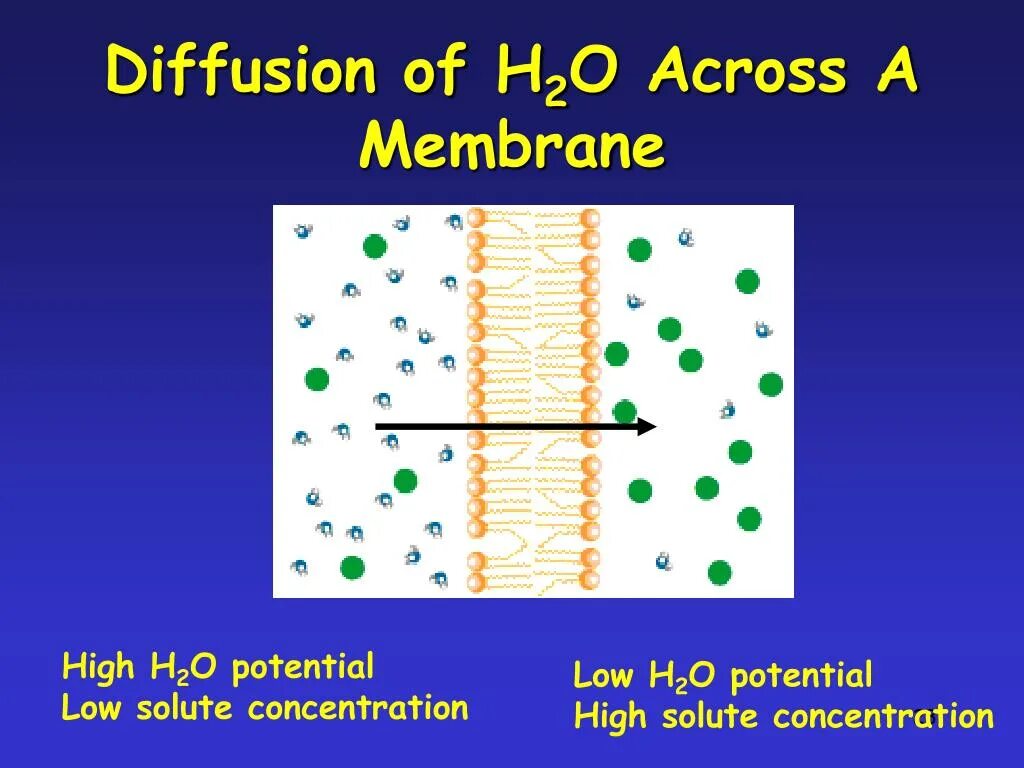 Diffusion of $H_2O$ Across A Membrane

High $H_2O$ potential
Low solute concentration

Low $H_2O$ potential
High solute concentration